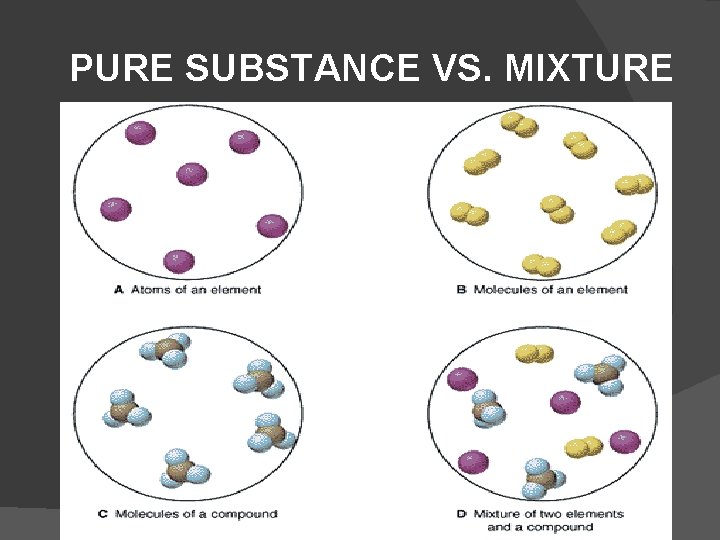 PURE SUBSTANCE VS. MIXTURE

A Atoms of an element

B Molecules of an element

C Molecules of a compound

D Mixture of two elements and a compound